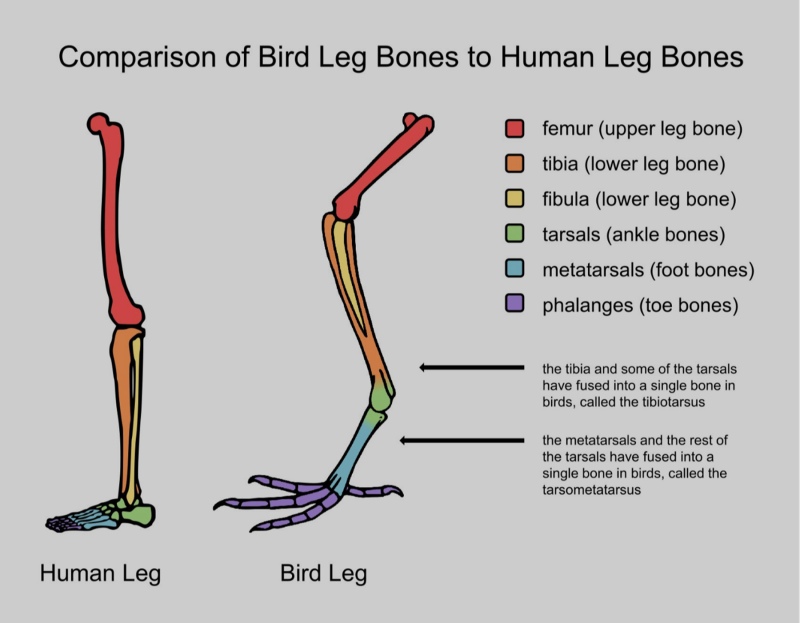 Comparison of Bird Leg Bones to Human Leg Bones

femur (upper leg bone)
tibia (lower leg bone)
fibula (lower leg bone)
tarsals (ankle bones)
metatarsals (foot bones)
phalanges (toe bones)

the tibia and some of the tarsals have fused into a single bone in birds, called the tibiotarsus

the metatarsals and the rest of the tarsals have fused into a single bone in birds, called the tarsometatarsus

Human Leg

Bird Leg